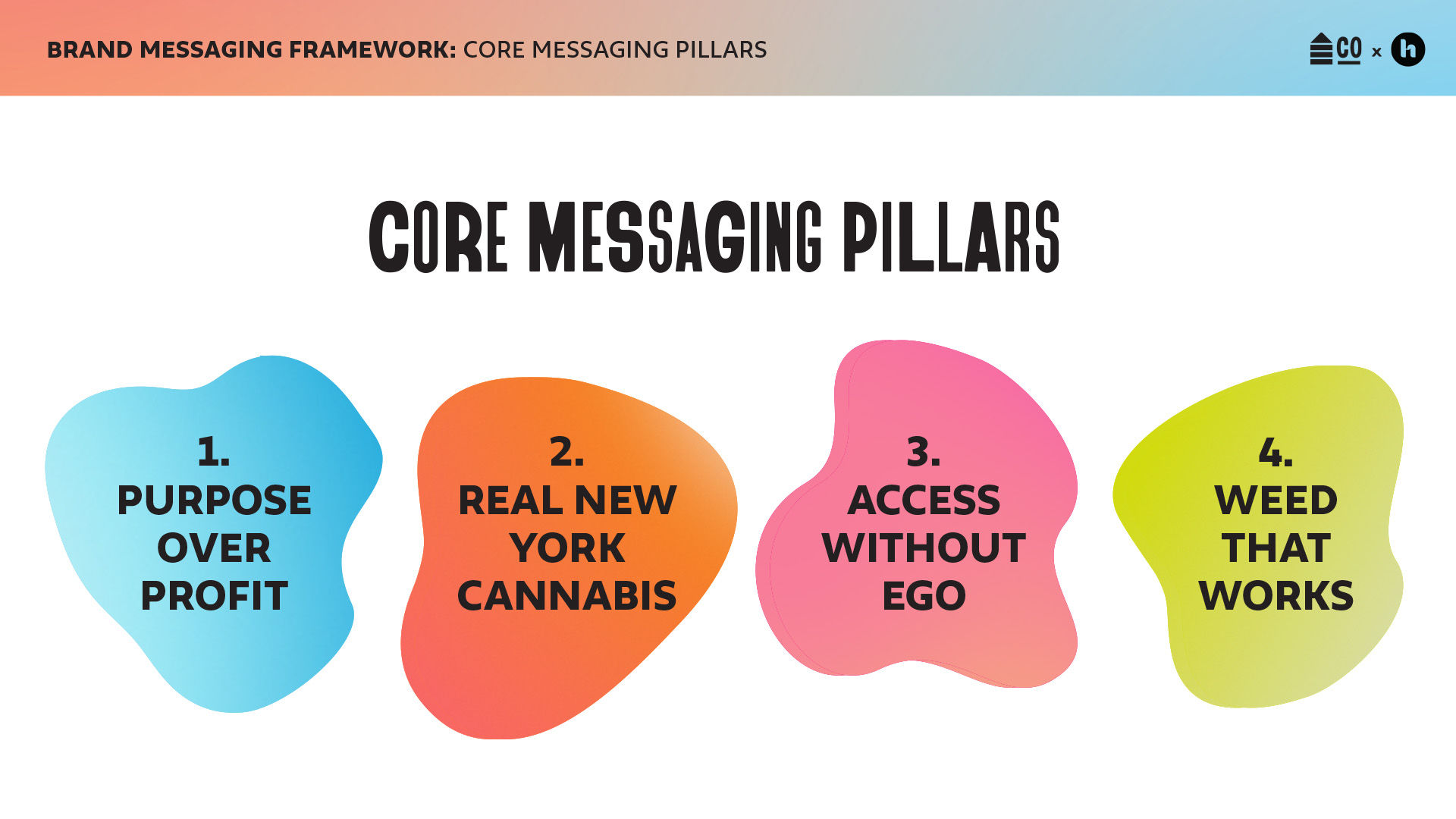 BRAND MESSAGING FRAMEWORK: CORE MESSAGING PILLARS

CO × h

CORE MESSAGING PILLARS

1. PURPOSE OVER PROFIT

2. REAL NEW YORK CANNABIS

3. ACCESS WITHOUT EGO

4. WEED THAT WORKS